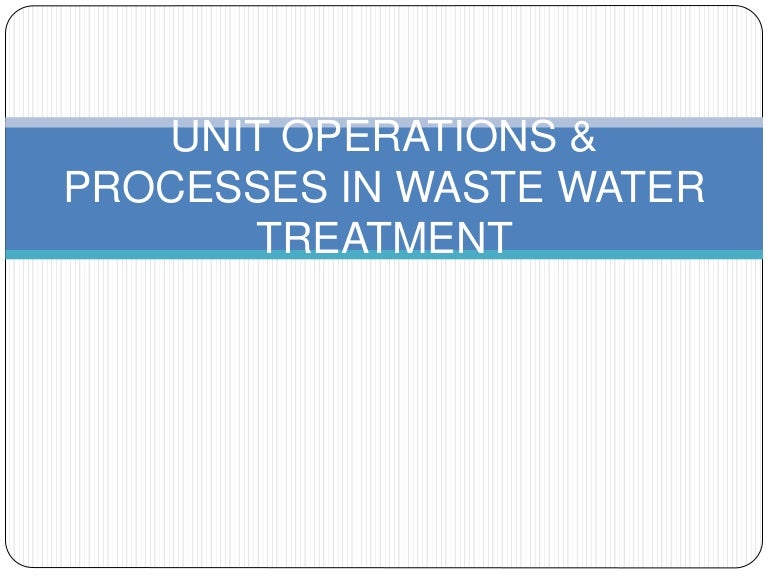 UNIT OPERATIONS & PROCESSES IN WASTE WATER TREATMENT